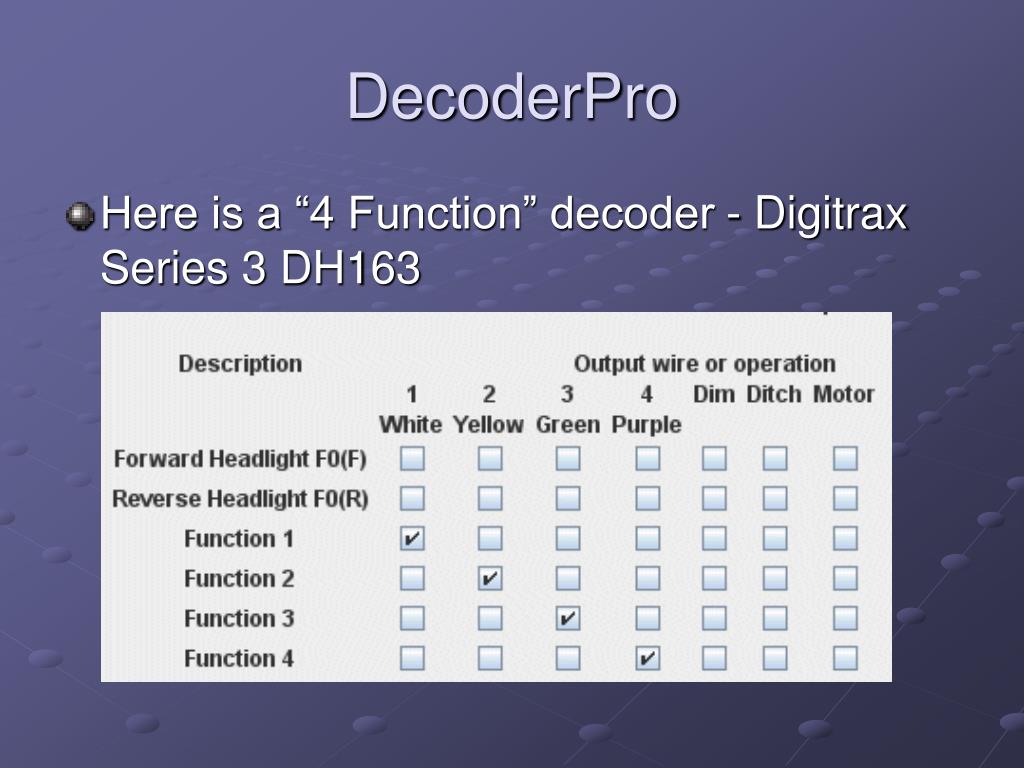 DecoderPro

Here is a “4 Function” decoder - Digitrax Series 3 DH163

| Description | Output wire or operation | | | | | | |
|---|---|---|---|---|---|---|---|
| | 1 White | 2 Yellow | 3 Green | 4 Purple | Dim | Ditch | Motor |
| Forward Headlight F0(F) | ☐ | ☐ | ☐ | ☐ | ☐ | ☐ | ☐ |
| Reverse Headlight F0(R) | ☐ | ☐ | ☐ | ☐ | ☐ | ☐ | ☐ |
| Function 1 | ☑ | ☐ | ☐ | ☐ | ☐ | ☐ | ☐ |
| Function 2 | ☐ | ☑ | ☐ | ☐ | ☐ | ☐ | ☐ |
| Function 3 | ☐ | ☐ | ☑ | ☐ | ☐ | ☐ | ☐ |
| Function 4 | ☐ | ☐ | ☐ | ☑ | ☐ | ☐ | ☐ |